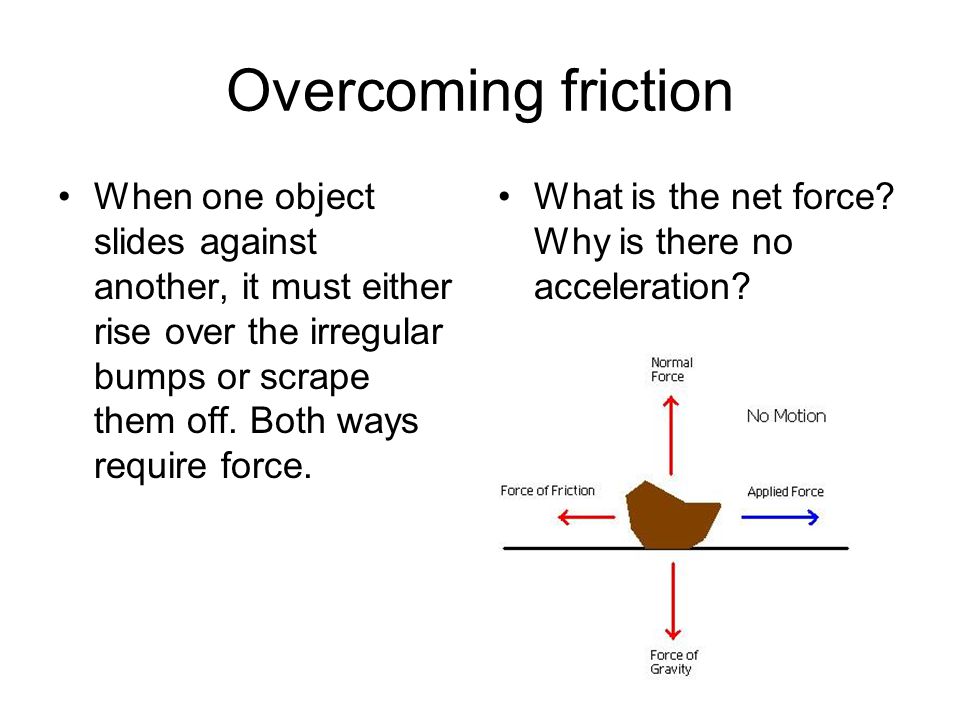 Overcoming friction

• When one object slides against another, it must either rise over the irregular bumps or scrape them off. Both ways require force.

• What is the net force? Why is there no acceleration?

Normal Force

No Motion

Force of Friction

Applied Force

Force of Gravity